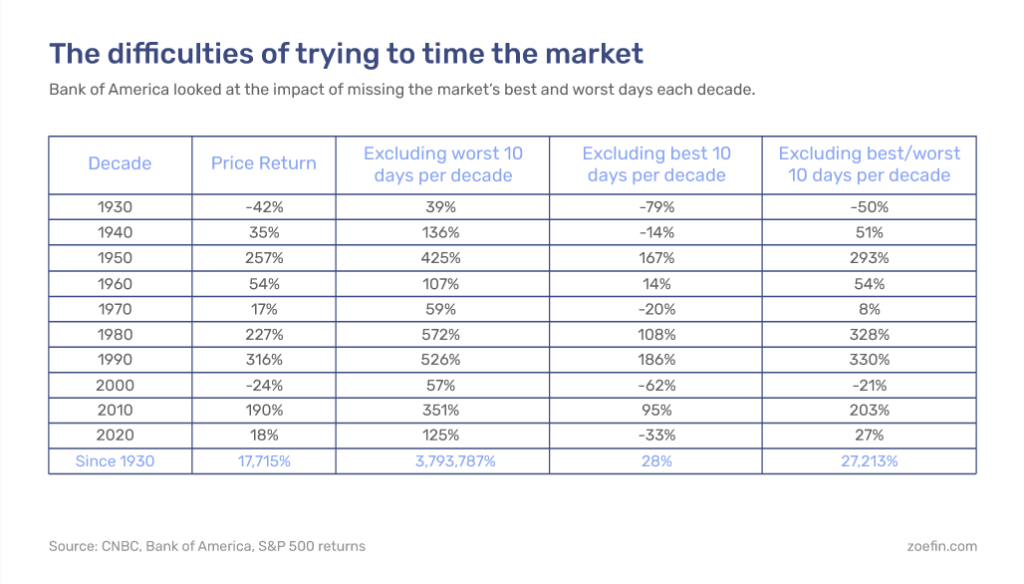 The difficulties of trying to time the market

Bank of America looked at the impact of missing the market's best and worst days each decade.

| Decade | Price Return | Excluding worst 10 days per decade | Excluding best 10 days per decade | Excluding best/worst 10 days per decade |
|---|---|---|---|---|
| 1930 | -42% | 39% | -79% | -50% |
| 1940 | 35% | 136% | -14% | 51% |
| 1950 | 257% | 425% | 167% | 293% |
| 1960 | 54% | 107% | 14% | 54% |
| 1970 | 17% | 59% | -20% | 8% |
| 1980 | 227% | 572% | 108% | 328% |
| 1990 | 316% | 526% | 186% | 330% |
| 2000 | -24% | 57% | -62% | -21% |
| 2010 | 190% | 351% | 95% | 203% |
| 2020 | 18% | 125% | -33% | 27% |
| Since 1930 | 17,715% | 3,793,787% | 28% | 27,213% |

Source: CNBC, Bank of America, S&P 500 returns

zoefin.com